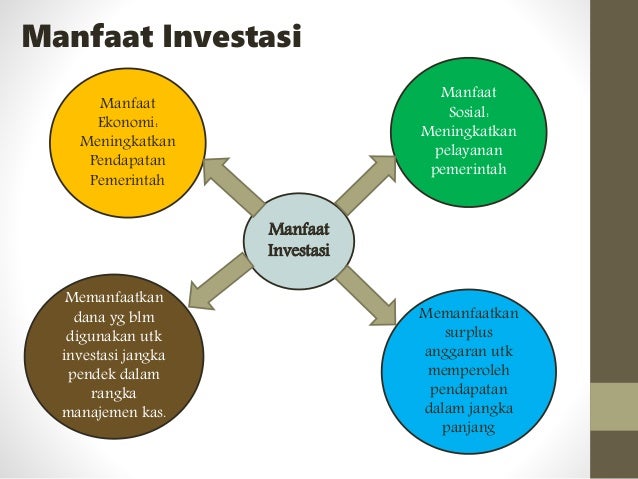 Manfaat Investasi

Manfaat Ekonomi: Meningkatkan Pendapatan Pemerintah

Manfaat Sosial: Meningkatkan pelayanan pemerintah

Manfaat Investasi

Memanfaatkan dana yg blm digunakan utk investasi jangka pendek dalam rangka manajemen kas.

Memanfaatkan surplus anggaran utk memperoleh pendapatan dalam jangka panjang